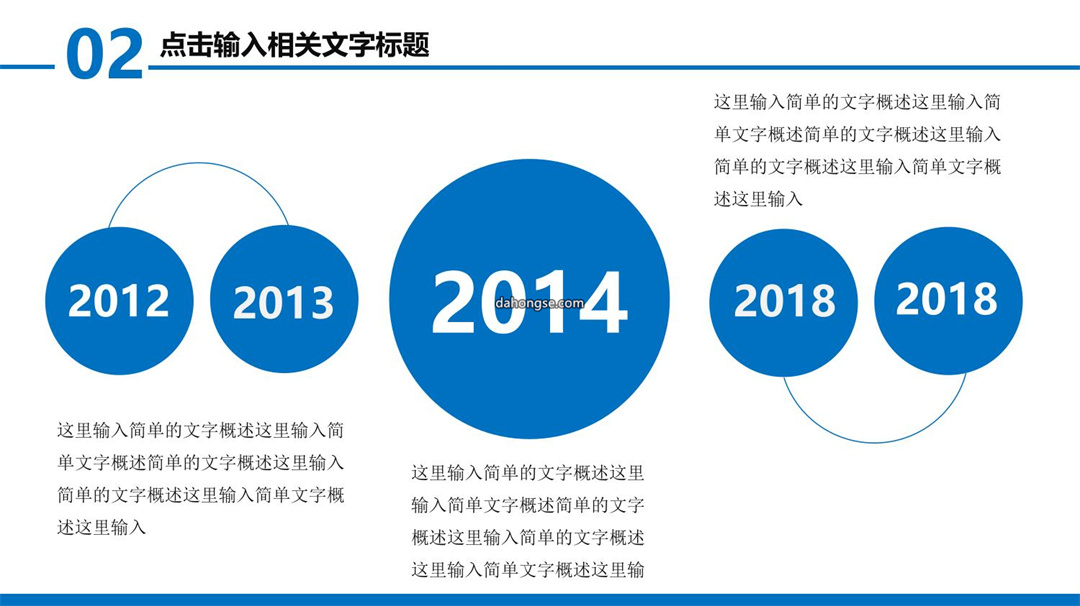 02 点击输入相关文字标题

这里输入简单的文字概述这里输入简单文字概述简单的文字概述这里输入简单的文字概述这里输入简单文字概述这里输入

2012

2013

2014

dahongse.com

2018

2018

这里输入简单的文字概述这里输入简单文字概述简单的文字概述这里输入简单的文字概述这里输入简单文字概述这里输入

这里输入简单的文字概述这里输入简单文字概述简单的文字概述这里输入简单的文字概述这里输入简单文字概述这里输